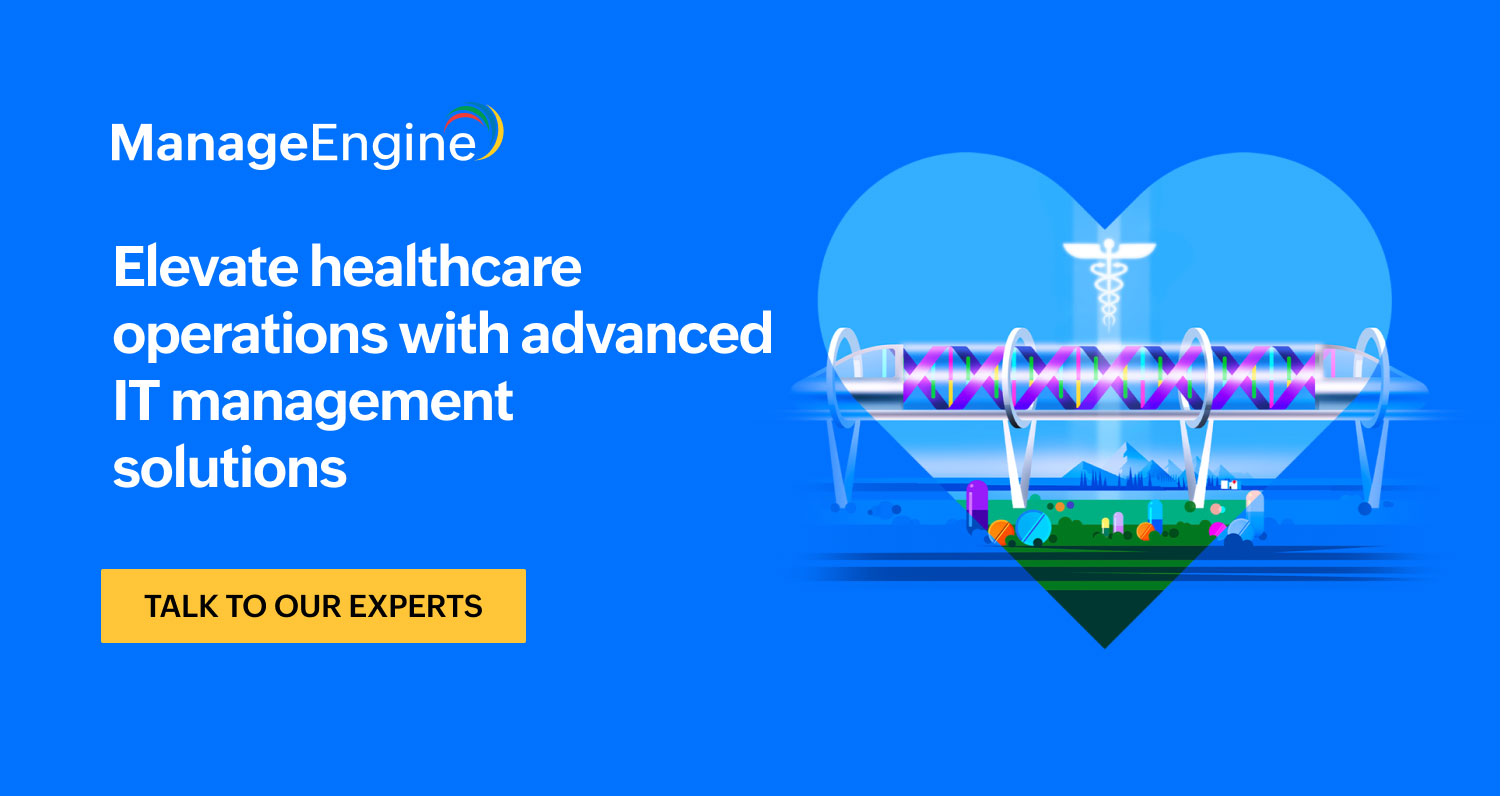 ManageEngine

Elevate healthcare operations with advanced IT management solutions

TALK TO OUR EXPERTS